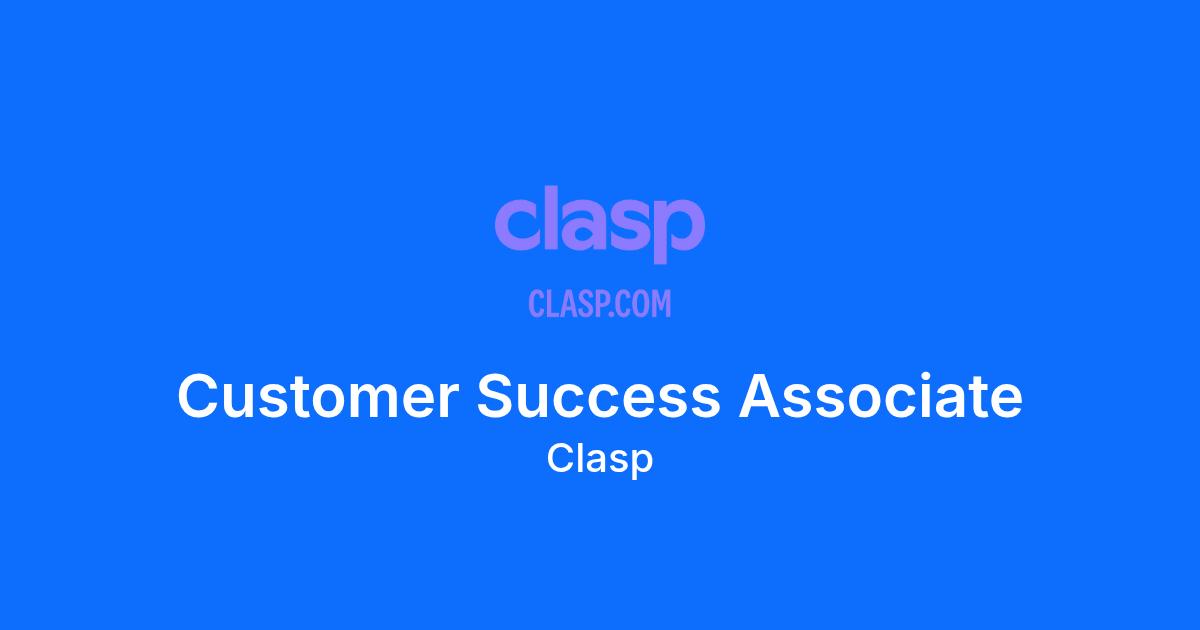 clasp

CLASP.COM

Customer Success Associate

Clasp